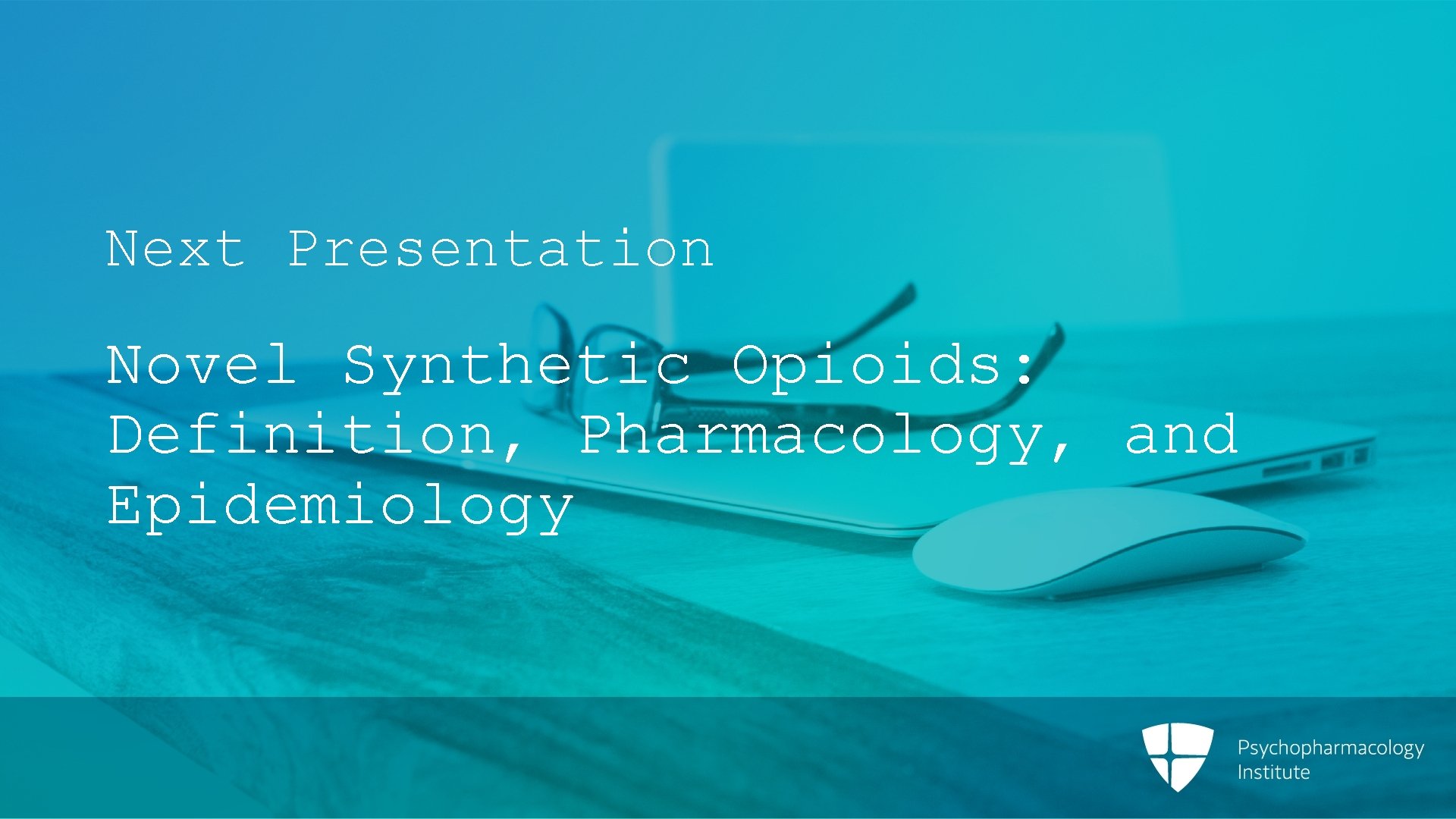 Next Presentation

Novel Synthetic Opioids: Definition, Pharmacology, and Epidemiology

Psychopharmacology Institute